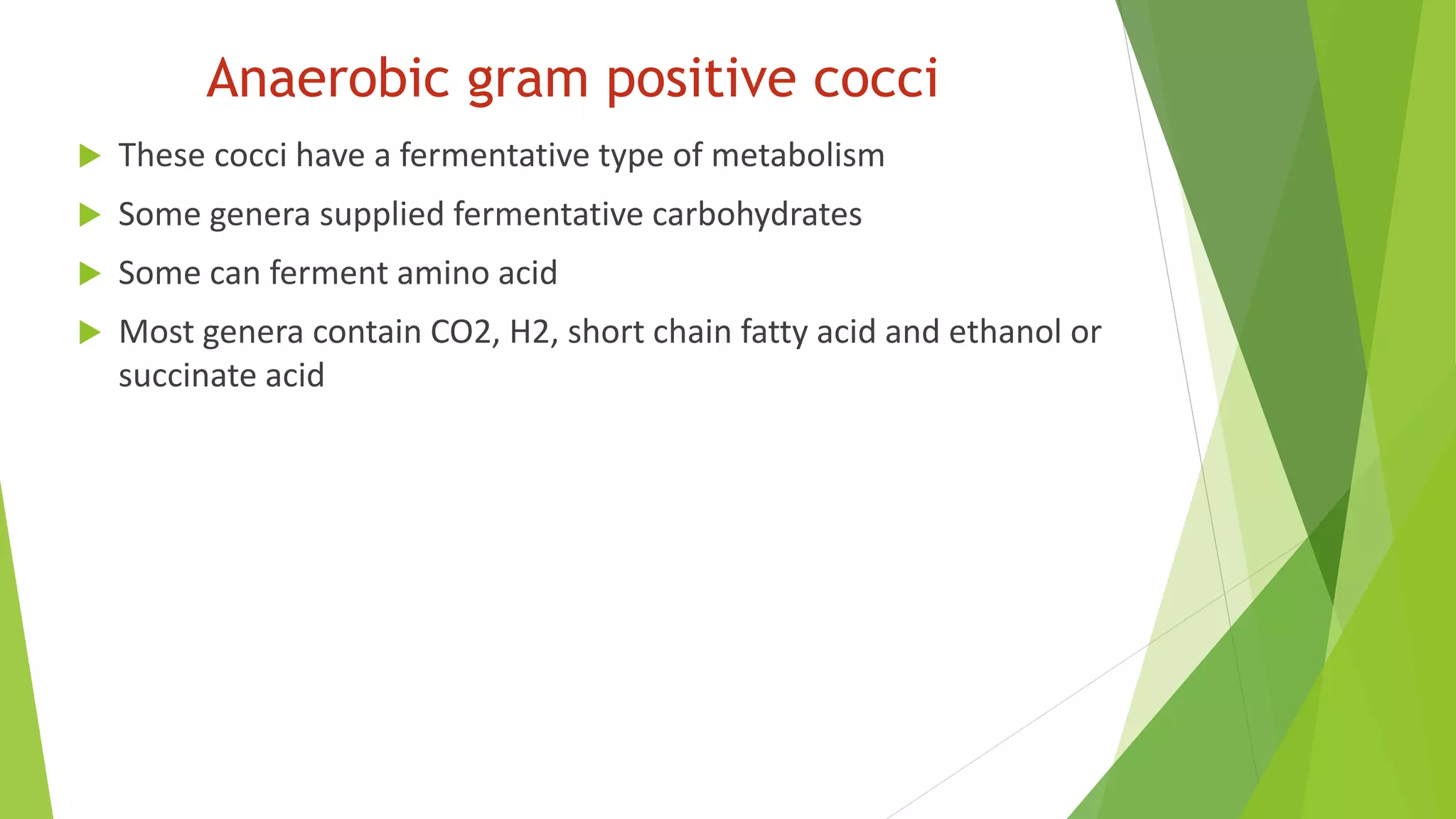 Anaerobic gram positive cocci

These cocci have a fermentative type of metabolism

Some genera supplied fermentative carbohydrates

Some can ferment amino acid

Most genera contain CO2, H2, short chain fatty acid and ethanol or succinate acid